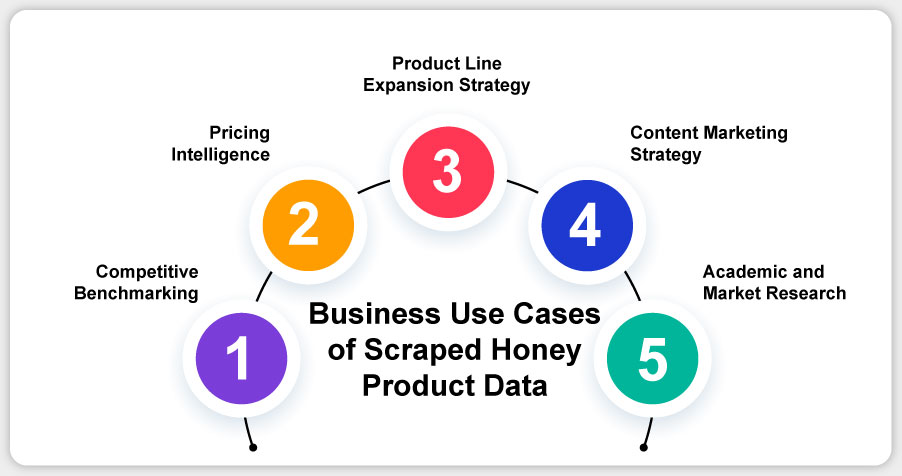 Business Use Cases of Scraped Honey Product Data

1
Competitive Benchmarking

2
Pricing Intelligence

3
Product Line Expansion Strategy

4
Content Marketing Strategy

5
Academic and Market Research